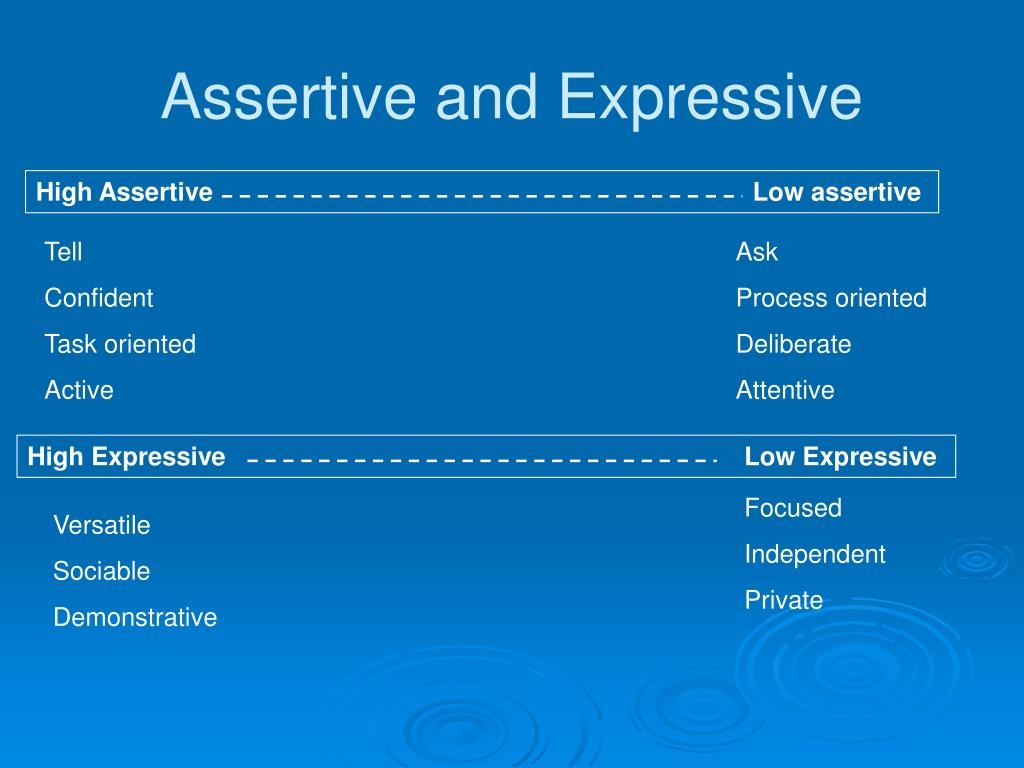 Assertive and Expressive

High Assertive ------------------------------ Low assertive

Tell
Confident
Task oriented
Active

Ask
Process oriented
Deliberate
Attentive

High Expressive ---------------------------- Low Expressive

Versatile
Sociable
Demonstrative

Focused
Independent
Private